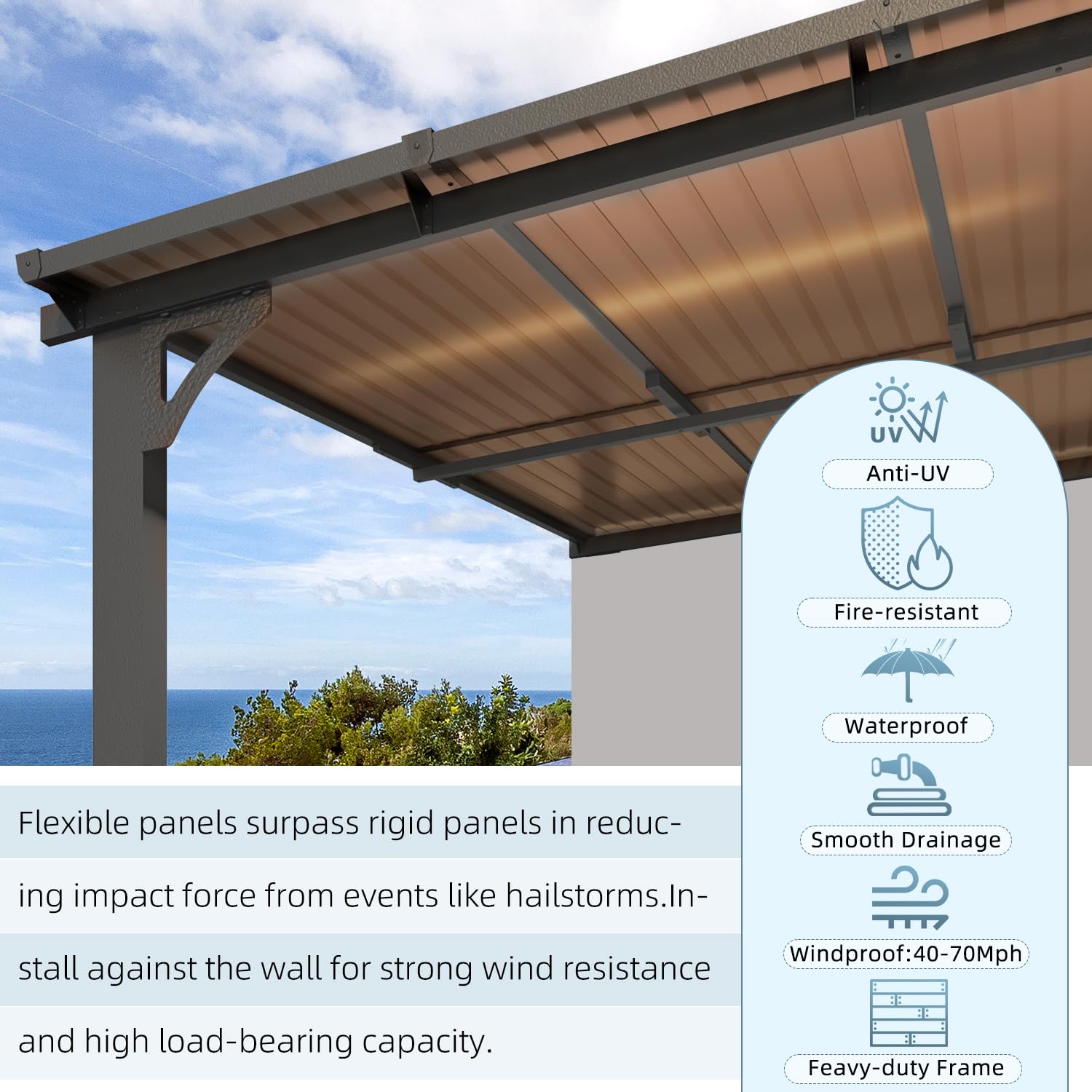 Flexible panels surpass rigid panels in reducing impact force from events like hailstorms.Install against the wall for strong wind resistance and high load-bearing capacity.

UV

Anti-UV

Fire-resistant

Waterproof

Smooth Drainage

Windproof:40-70Mph

Feavy-duty Frame